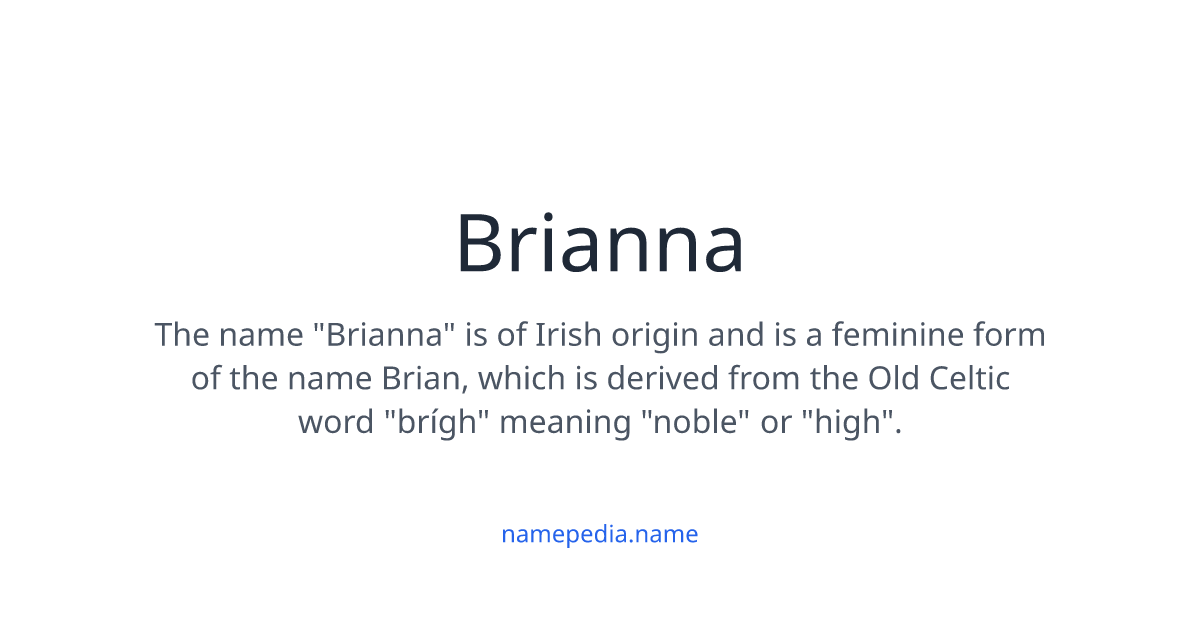 Brianna

The name "Brianna" is of Irish origin and is a feminine form of the name Brian, which is derived from the Old Celtic word "brígh" meaning "noble" or "high".

namepedia.name